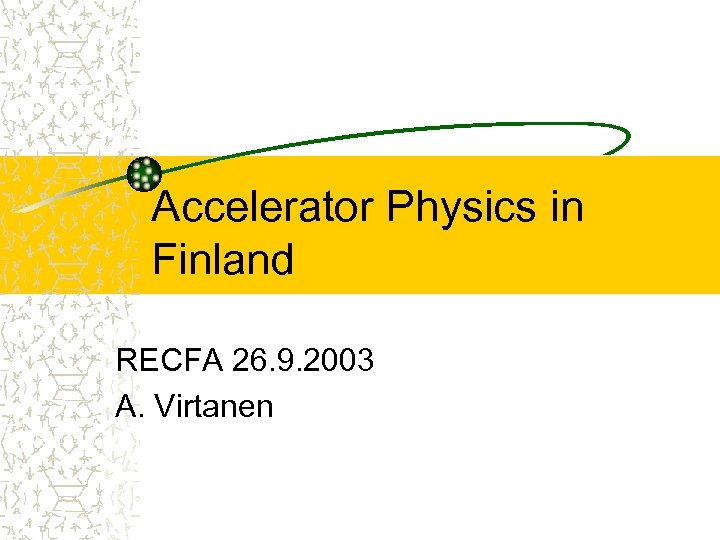 Accelerator Physics in Finland

RECFA 26.9.2003
A. Virtanen